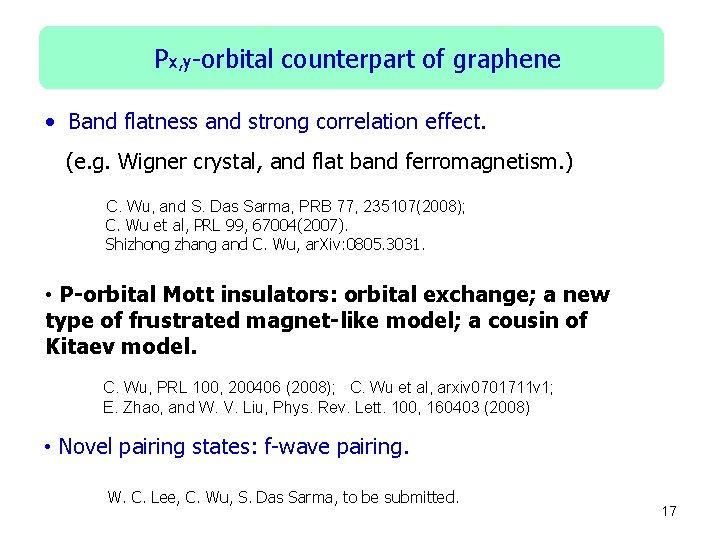 $P_{x,y}$-orbital counterpart of graphene

• Band flatness and strong correlation effect.

(e.g. Wigner crystal, and flat band ferromagnetism.)

C. Wu, and S. Das Sarma, PRB 77, 235107(2008);
C. Wu et al, PRL 99, 67004(2007).
Shizhong zhang and C. Wu, arXiv:0805.3031.

• P-orbital Mott insulators: orbital exchange; a new type of frustrated magnet-like model; a cousin of Kitaev model.

C. Wu, PRL 100, 200406 (2008); C. Wu et al, arxiv0701711v1;
E. Zhao, and W. V. Liu, Phys. Rev. Lett. 100, 160403 (2008)

• Novel pairing states: f-wave pairing.

W. C. Lee, C. Wu, S. Das Sarma, to be submitted.

17